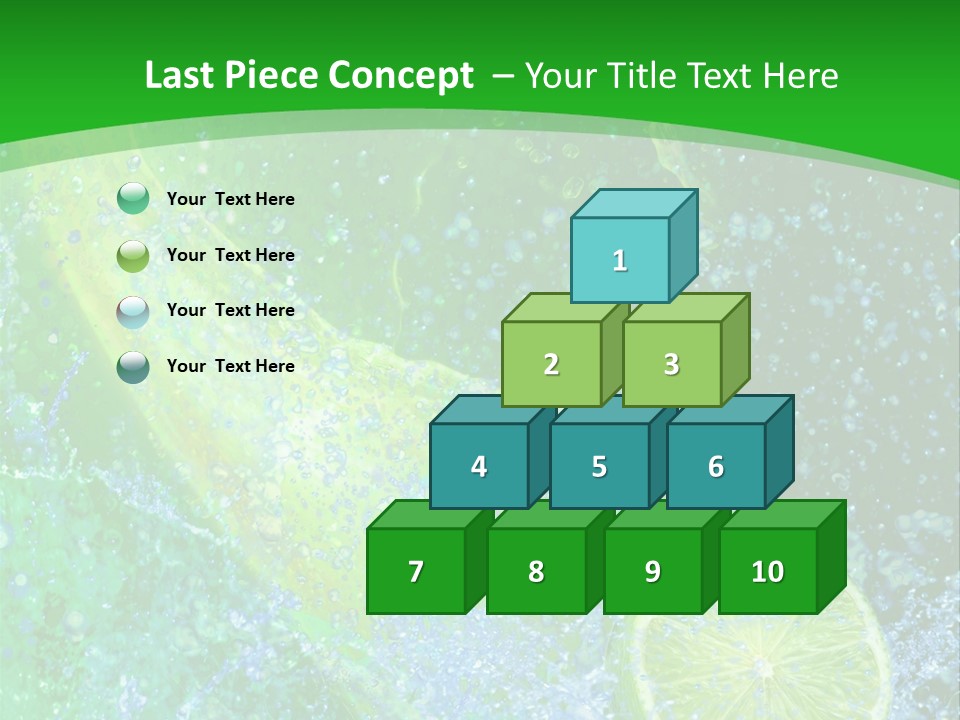 Last Piece Concept – Your Title Text Here

Your Text Here

Your Text Here

Your Text Here

Your Text Here

1

2 3

4 5 6

7 8 9 10